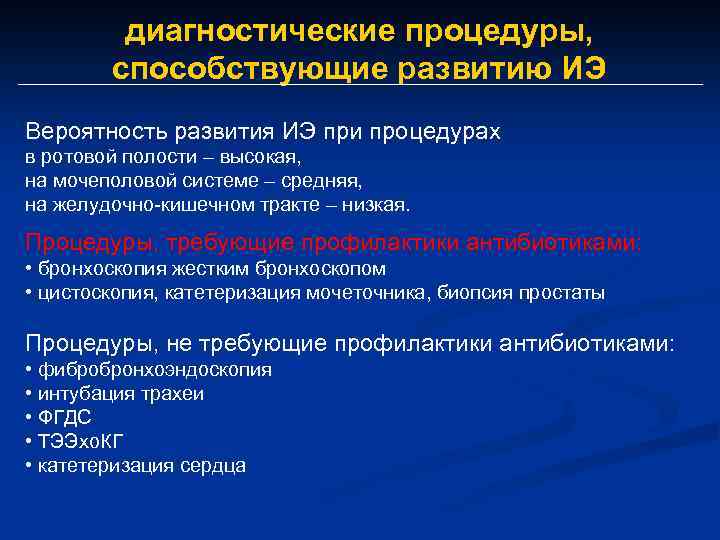 диагностические процедуры, способствующие развитию ИЭ

Вероятность развития ИЭ при процедурах
в ротовой полости – высокая,
на мочеполовой системе – средняя,
на желудочно-кишечном тракте – низкая.

Процедуры, требующие профилактики антибиотиками:
• бронхоскопия жестким бронхоскопом
• цистоскопия, катетеризация мочеточника, биопсия простаты

Процедуры, не требующие профилактики антибиотиками:
• фибробронхоэндоскопия
• интубация трахеи
• ФГДС
• ТЭЭхоКГ
• катетеризация сердца